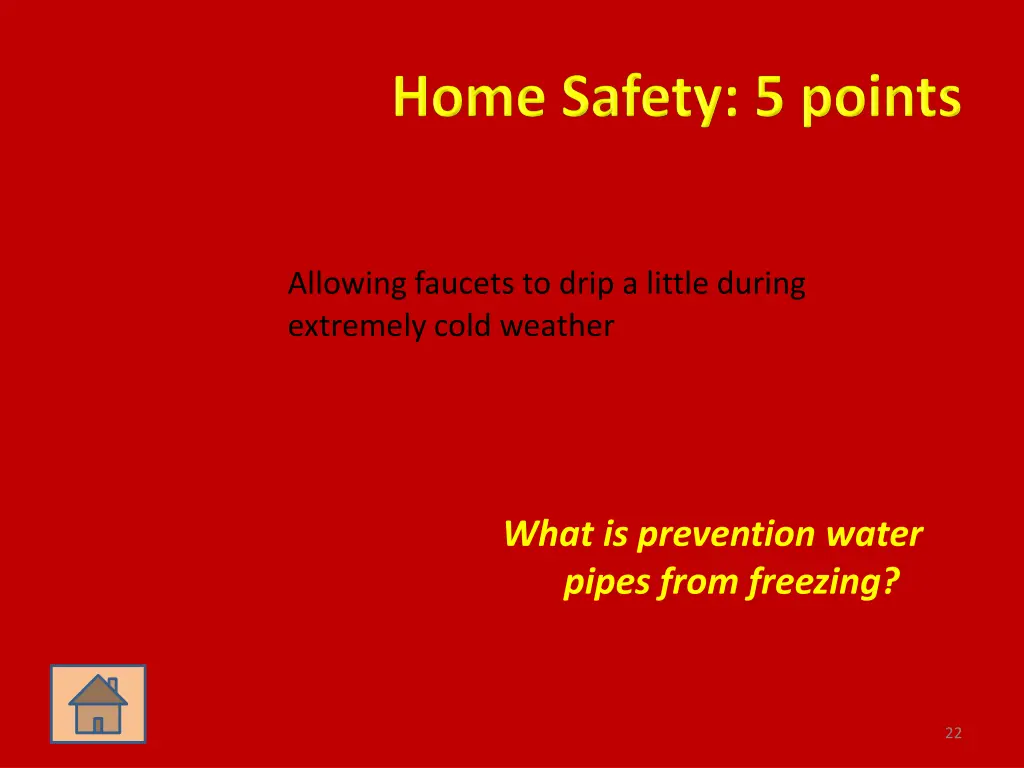 Home Safety: 5 points

Allowing faucets to drip a little during extremely cold weather

What is prevention water pipes from freezing?

22